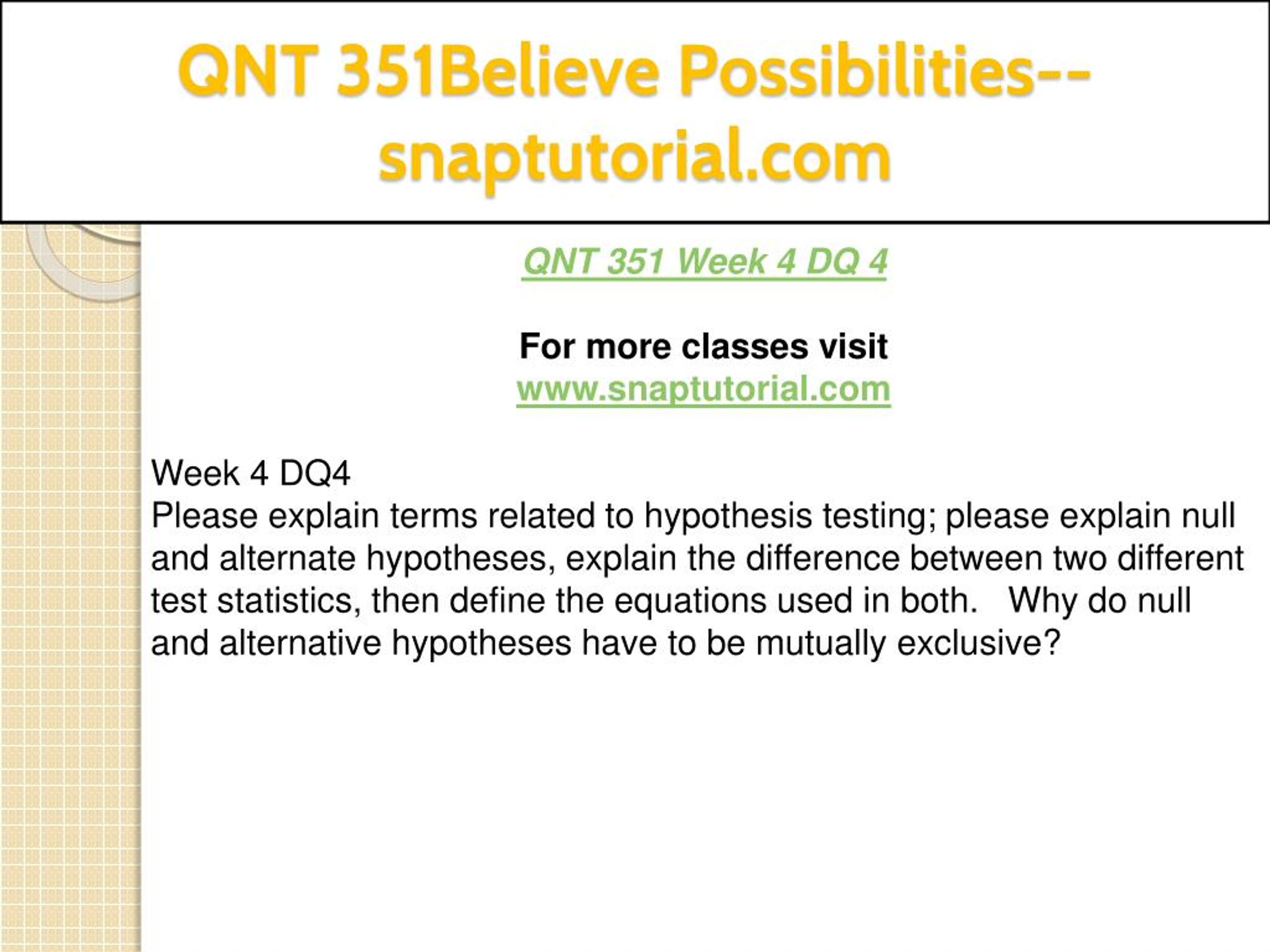 QNT 351Believe Possibilities--snaptutorial.com

QNT 351 Week 4 DQ 4

For more classes visit
www.snaptutorial.com

Week 4 DQ4
Please explain terms related to hypothesis testing; please explain null and alternate hypotheses, explain the difference between two different test statistics, then define the equations used in both. Why do null and alternative hypotheses have to be mutually exclusive?